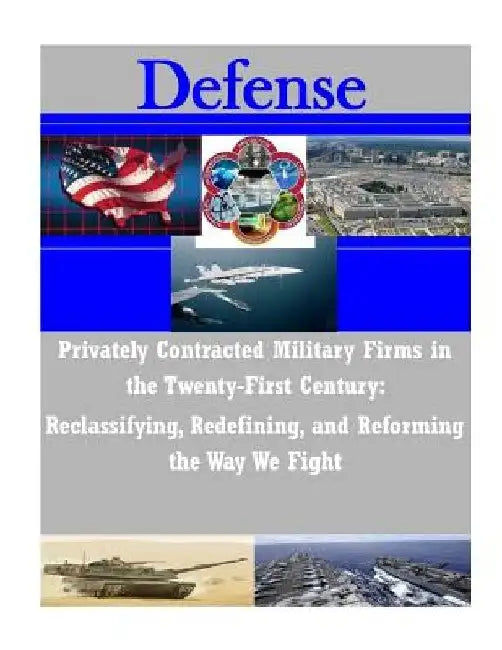 Defense

Privately Contracted Military Firms in the Twenty-First Century: Reclassifying, Redefining, and Reforming the Way We Fight